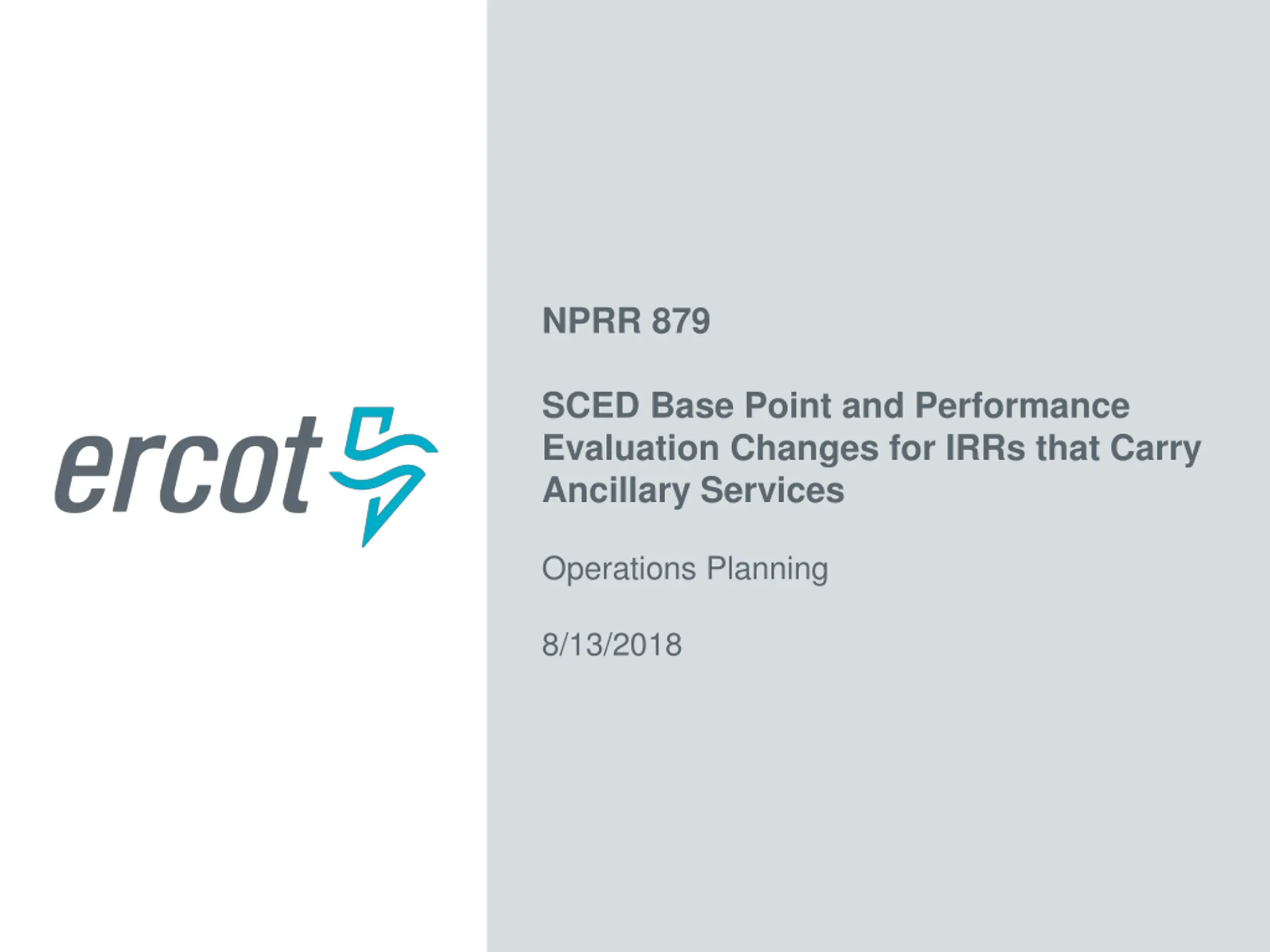 ercot

NPRR 879

SCED Base Point and Performance Evaluation Changes for IRRs that Carry Ancillary Services

Operations Planning

8/13/2018